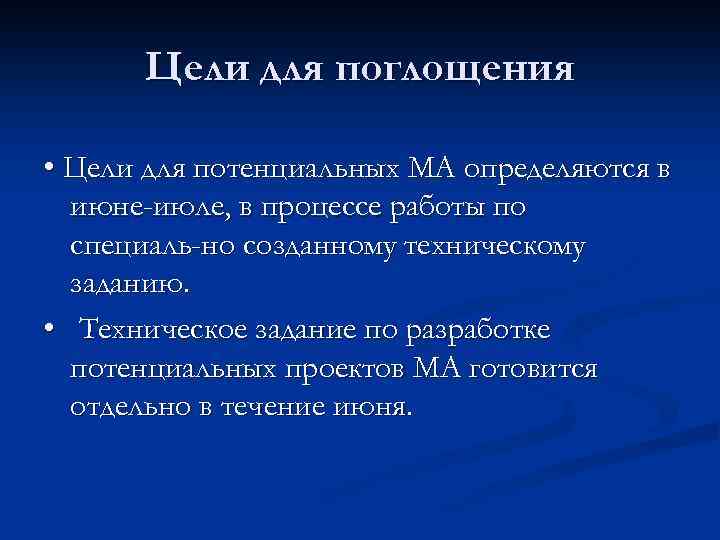 Цели для поглощения

• Цели для потенциальных МА определяются в июне-июле, в процессе работы по специаль-но созданному техническому заданию.

• Техническое задание по разработке потенциальных проектов МА готовится отдельно в течение июня.